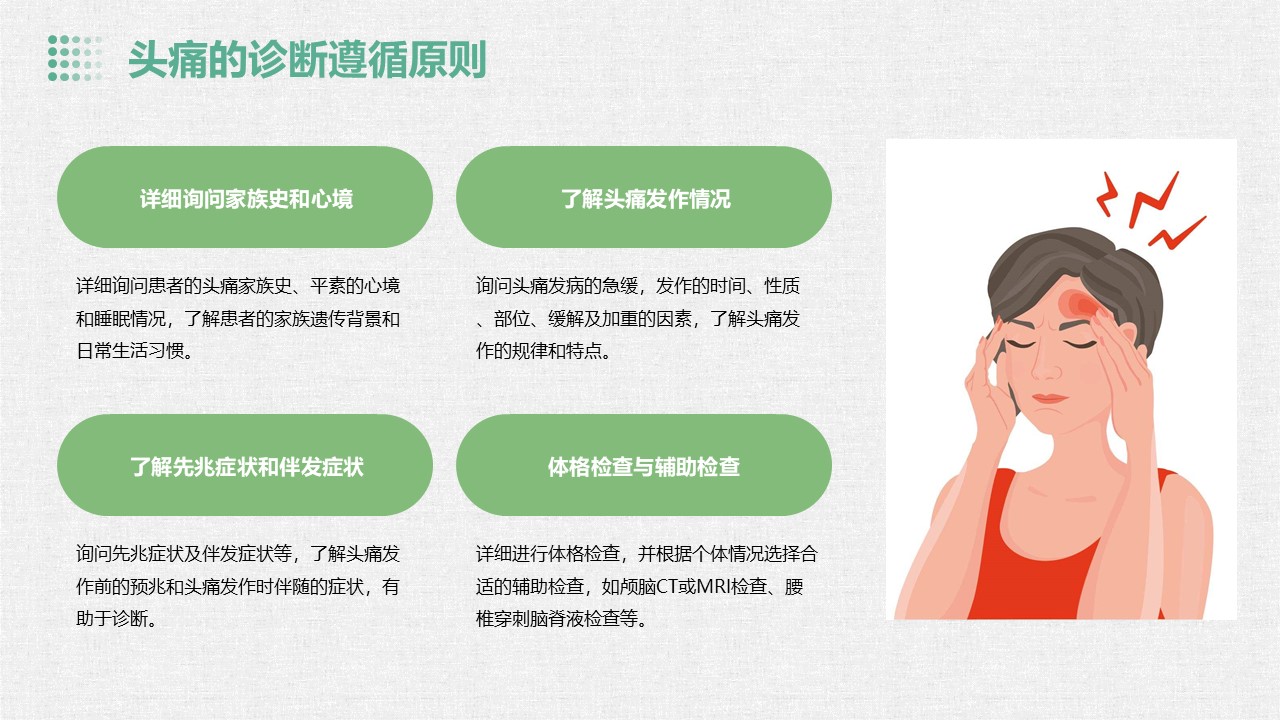 头痛的诊断遵循原则

详细询问家族史和心境

详细询问患者的头痛家族史、平素的心境和睡眠情况，了解患者的家族遗传背景和日常生活习惯。

了解头痛发作情况

询问头痛发病的急缓，发作的时间、性质、部位、缓解及加重的因素，了解头痛发作的规律和特点。

了解先兆症状和伴发症状

询问先兆症状及伴发症状等，了解头痛发作前的预兆和头痛发作时伴随的症状，有助于诊断。

体格检查与辅助检查

详细进行体格检查，并根据个体情况选择合适的辅助检查，如颅脑CT或MRI检查、腰椎穿刺脑脊液检查等。